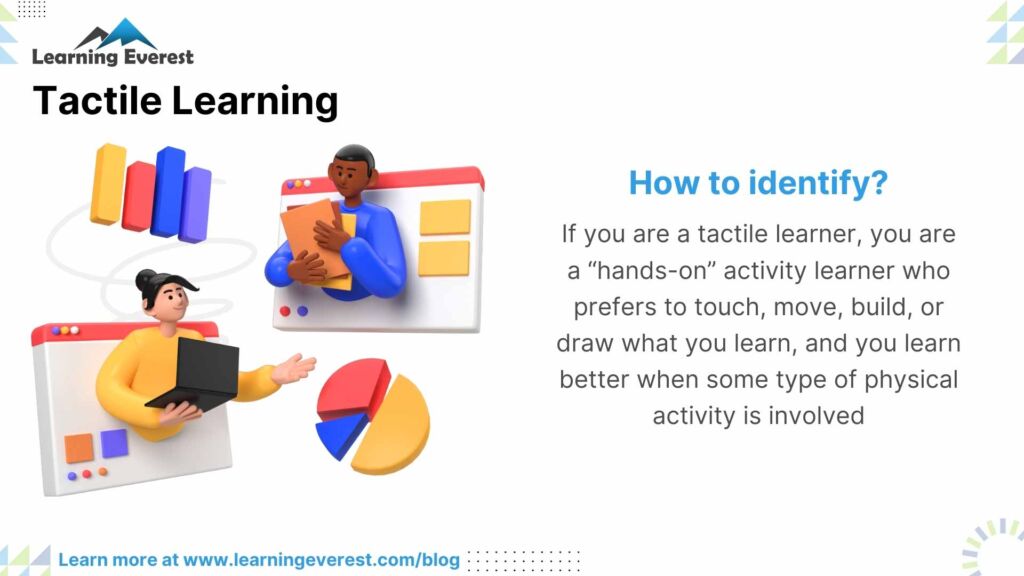 Learning Everest

Tactile Learning

How to identify?

If you are a tactile learner, you are a “hands-on” activity learner who prefers to touch, move, build, or draw what you learn, and you learn better when some type of physical activity is involved

Learn more at www.learningeverest.com/blog